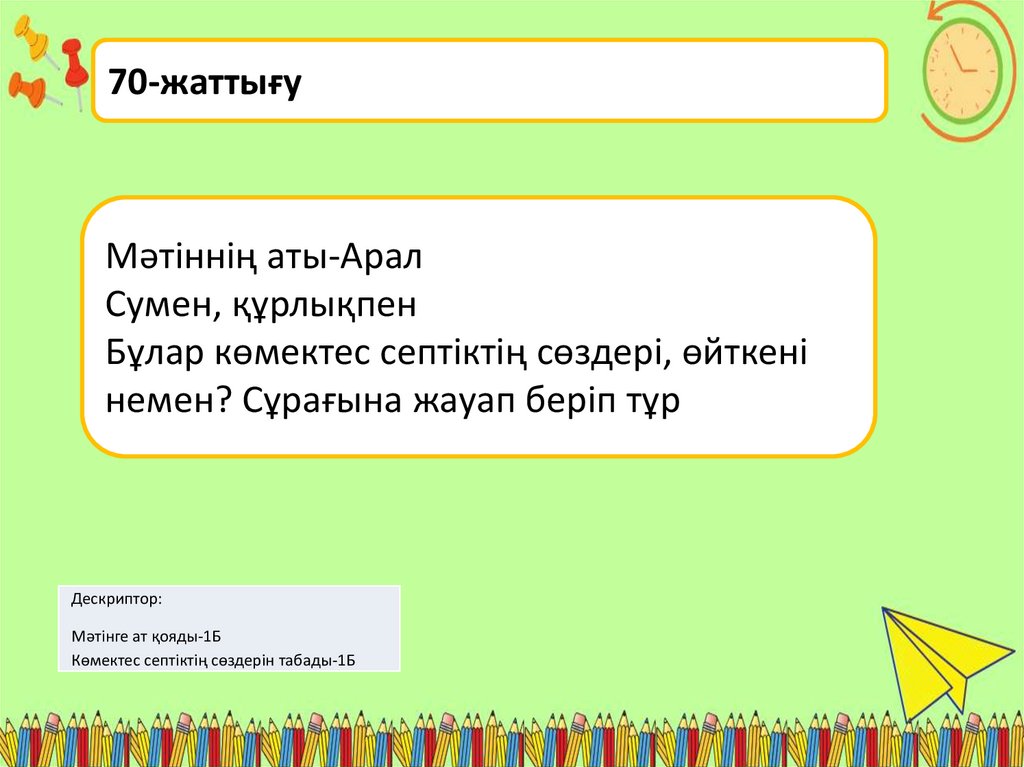 70-жаттығу

Мәтіннің аты-Арал
Сумен, құрлықпен
Бұлар көмектес септіктің сөздері, өйткені немен? Сұрағына жауап беріп тұр

Дескриптор:

Мәтінге ат қояды-1Б
Көмектес септіктің сөздерін табады-1Б